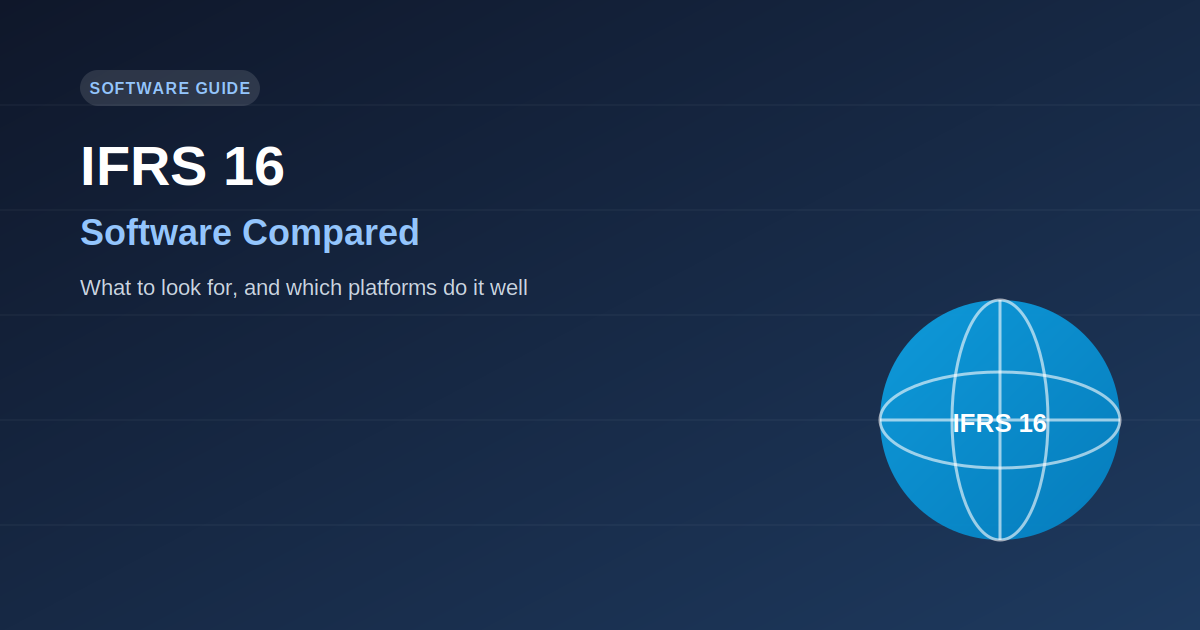 SOFTWARE GUIDE

IFRS 16

Software Compared

What to look for, and which platforms do it well

IFRS 16